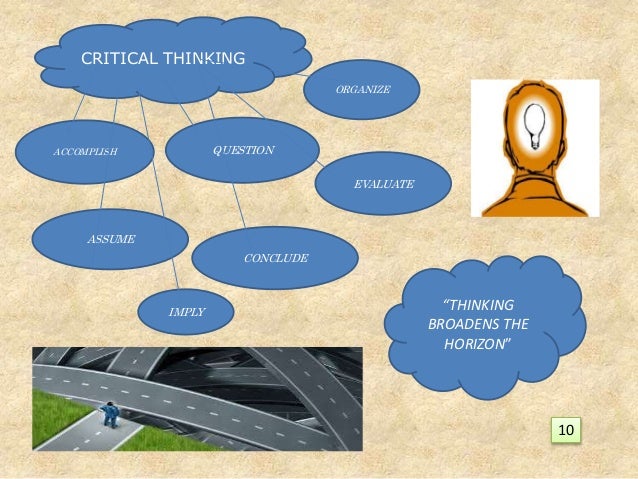 CRITICAL THINKING

ORGANIZE

ACCOMPLISH

QUESTION

EVALUATE

ASSUME

CONCLUDE

IMPLY

"THINKING BROADENS THE HORIZON"

10